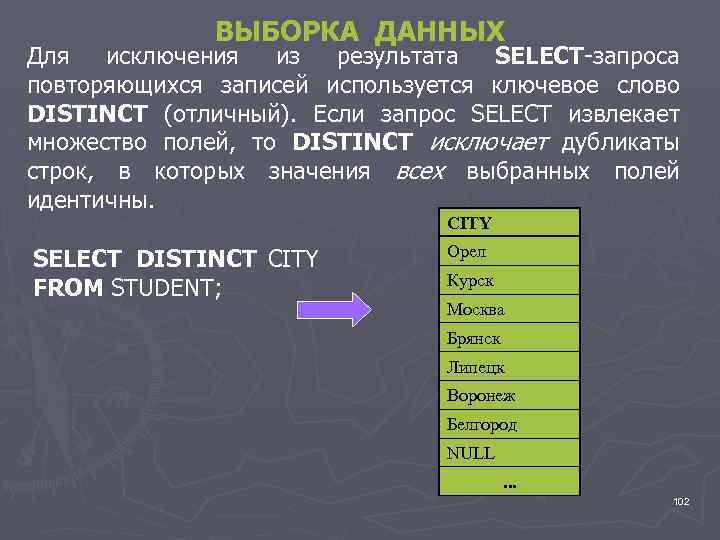 ВЫБОРКА ДАННЫХ

Для исключения из результата SELECT-запроса повторяющихся записей используется ключевое слово DISTINCT (отличный). Если запрос SELECT извлекает множество полей, то DISTINCT исключает дубликаты строк, в которых значения всех выбранных полей идентичны.

SELECT DISTINCT CITY
FROM STUDENT;

| CITY |
|---|
| Орел |
| Курск |
| Москва |
| Брянск |
| Липецк |
| Воронеж |
| Белгород |
| NULL |
| ... |

102